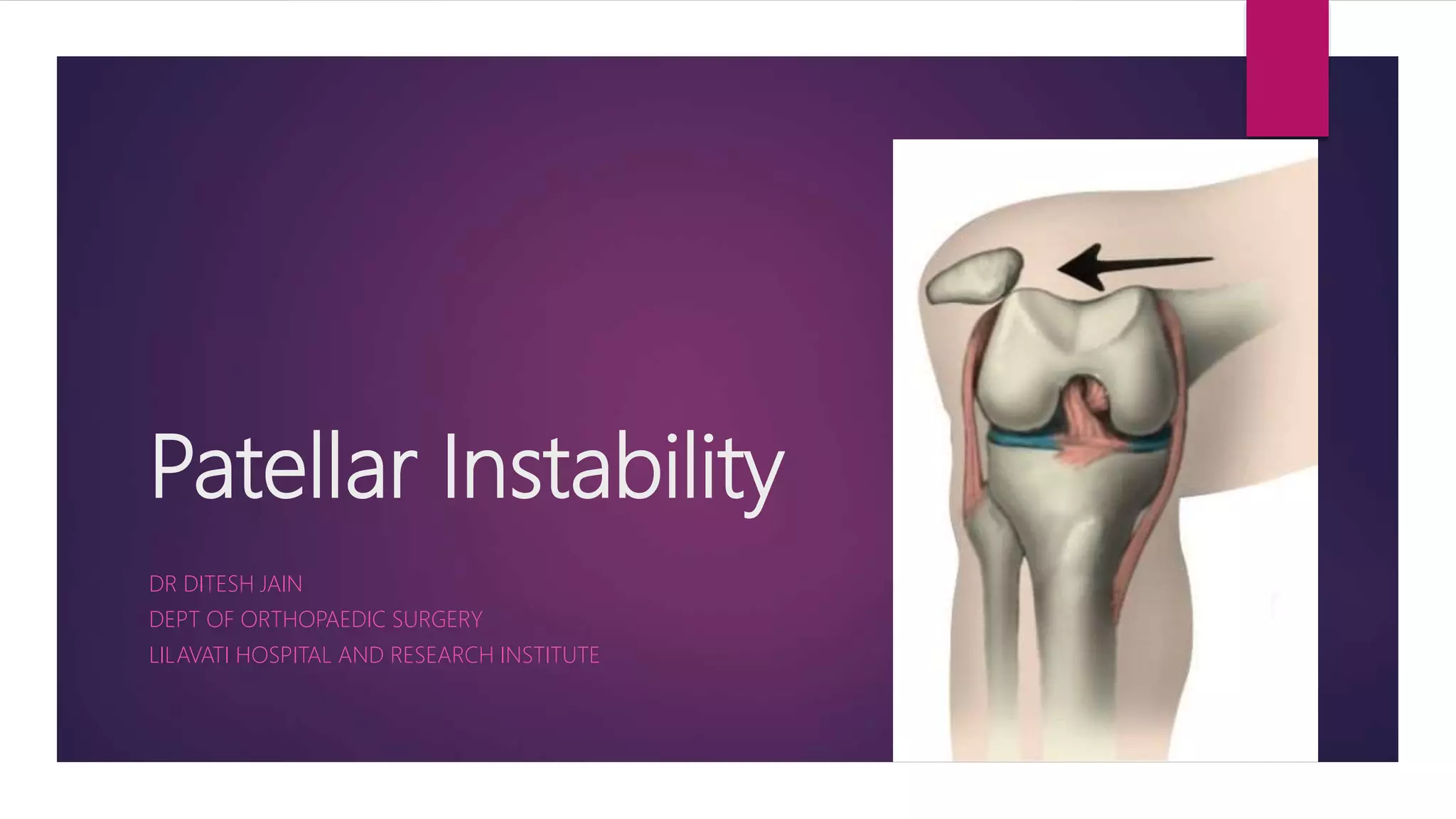 Patellar Instability

DR DITESH JAIN
DEPT OF ORTHOPAEDIC SURGERY
LILAVATI HOSPITAL AND RESEARCH INSTITUTE